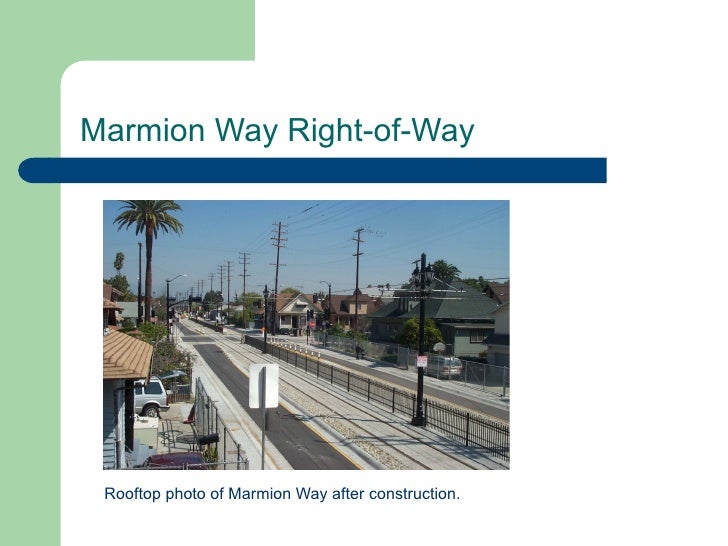 Marmion Way Right-of-Way

Rooftop photo of Marmion Way after construction.